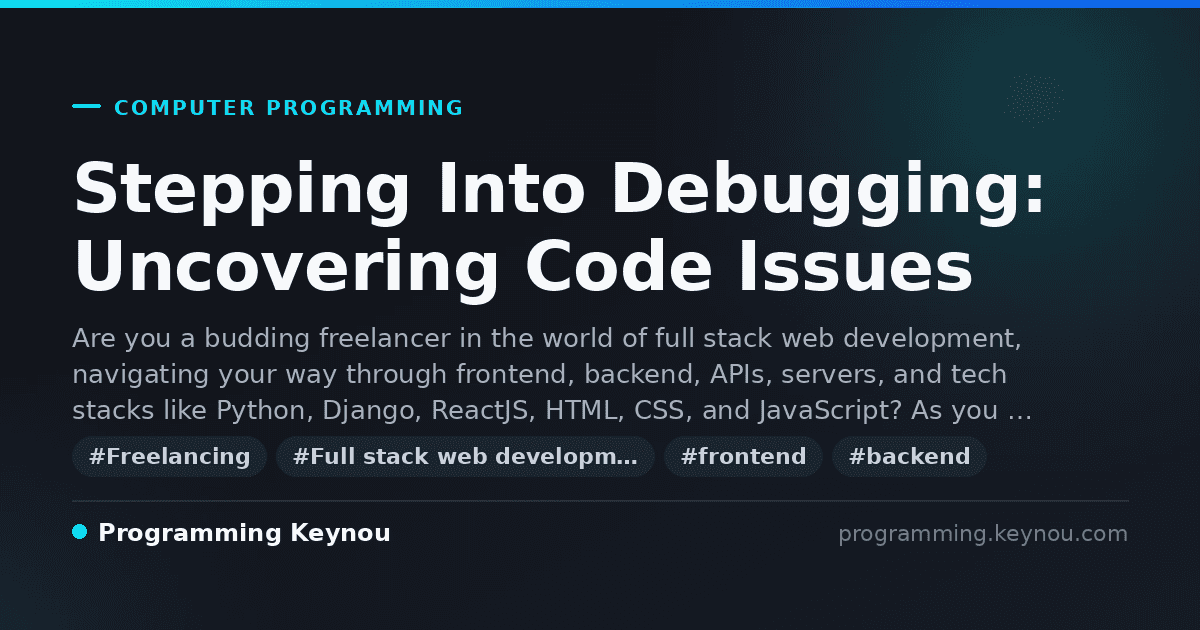 COMPUTER PROGRAMMING

Stepping Into Debugging: Uncovering Code Issues

Are you a budding freelancer in the world of full stack web development, navigating your way through frontend, backend, APIs, servers, and tech stacks like Python, Django, ReactJS, HTML, CSS, and JavaScript? As you …

#Freelancing #Full stack web developm… #frontend #backend

Programming Keynou

programming.keynou.com